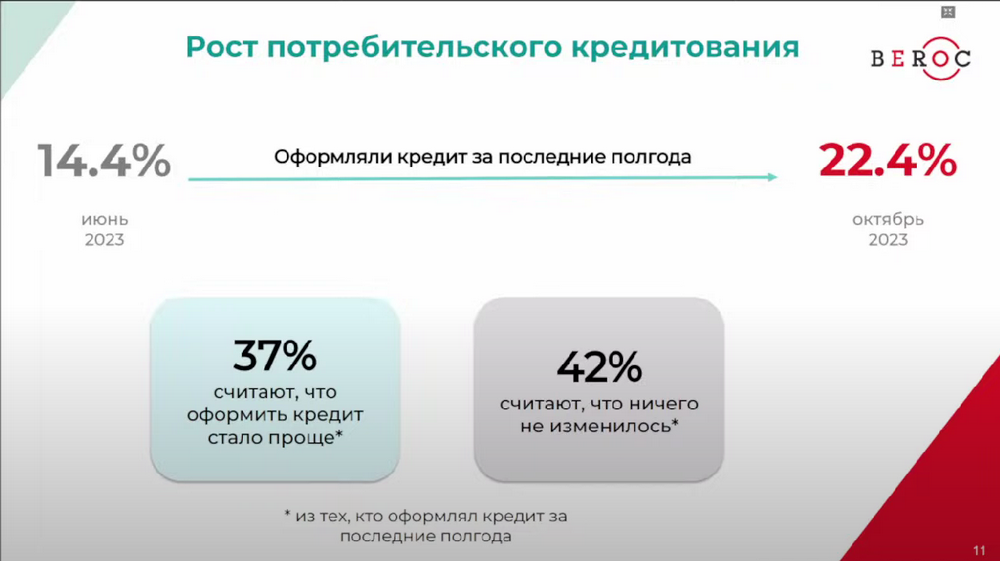 Рост потребительского кредитования

BEROC

14.4%

июнь 2023

Оформляли кредит за последние полгода

22.4%

октябрь 2023

37%
считают, что оформить кредит стало проще*

42%
считают, что ничего не изменилось*

* из тех, кто оформлял кредит за последние полгода

11